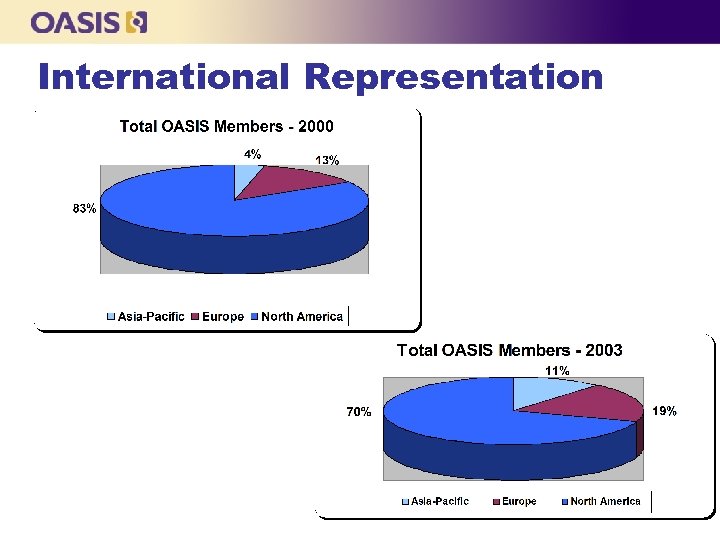 OASIS

International Representation

Total OASIS Members - 2000

4%

13%

83%

Asia-Pacific Europe North America

Total OASIS Members - 2003

11%

70%

19%

Asia-Pacific Europe North America